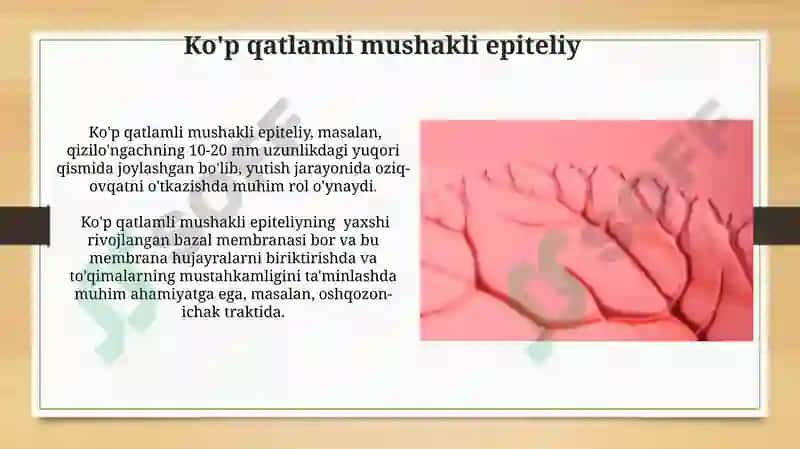 Ko'p qatlamli mushakli epiteliy

Ko'p qatlamli mushakli epiteliy, masalan, qizilo'ngachning 10-20 mm uzunlikdagi yuqori qismida joylashgan bo'lib, yutish jarayonida oziq-ovqatni o'tkazishda muhim rol o'ynaydi.

Ko'p qatlamli mushakli epiteliyning yaxshi rivojlangan bazal membranasi bor va bu membrana hujayralarni biriktirishda va to'qimalarning mustahkamligini ta'minlashda muhim ahamiyatga ega, masalan, oshqozon-ichak traktida.